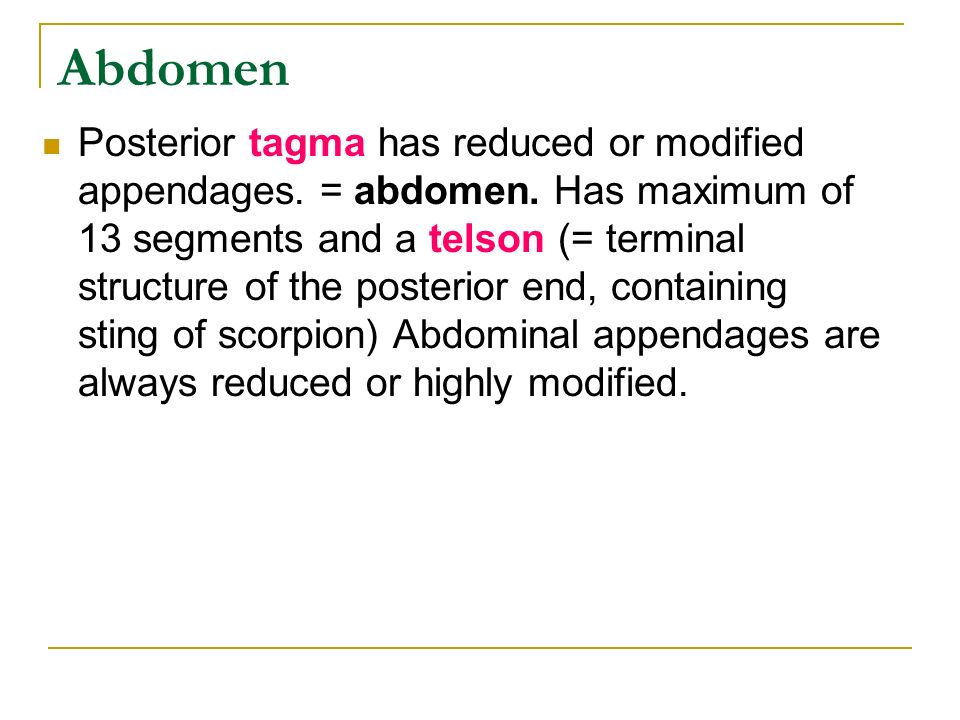 Abdomen

Posterior tagma has reduced or modified appendages. = abdomen. Has maximum of 13 segments and a telson (= terminal structure of the posterior end, containing sting of scorpion) Abdominal appendages are always reduced or highly modified.